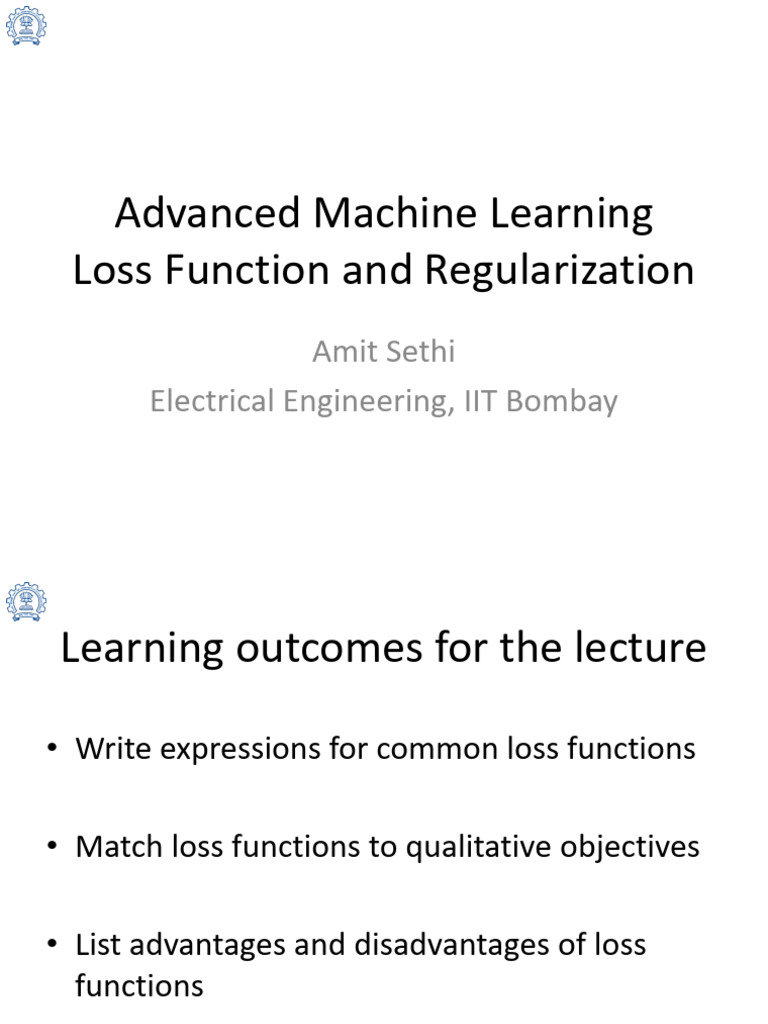 Advanced Machine Learning
Loss Function and Regularization

Amit Sethi
Electrical Engineering, IIT Bombay

Learning outcomes for the lecture

• Write expressions for common loss functions

• Match loss functions to qualitative objectives

• List advantages and disadvantages of loss functions